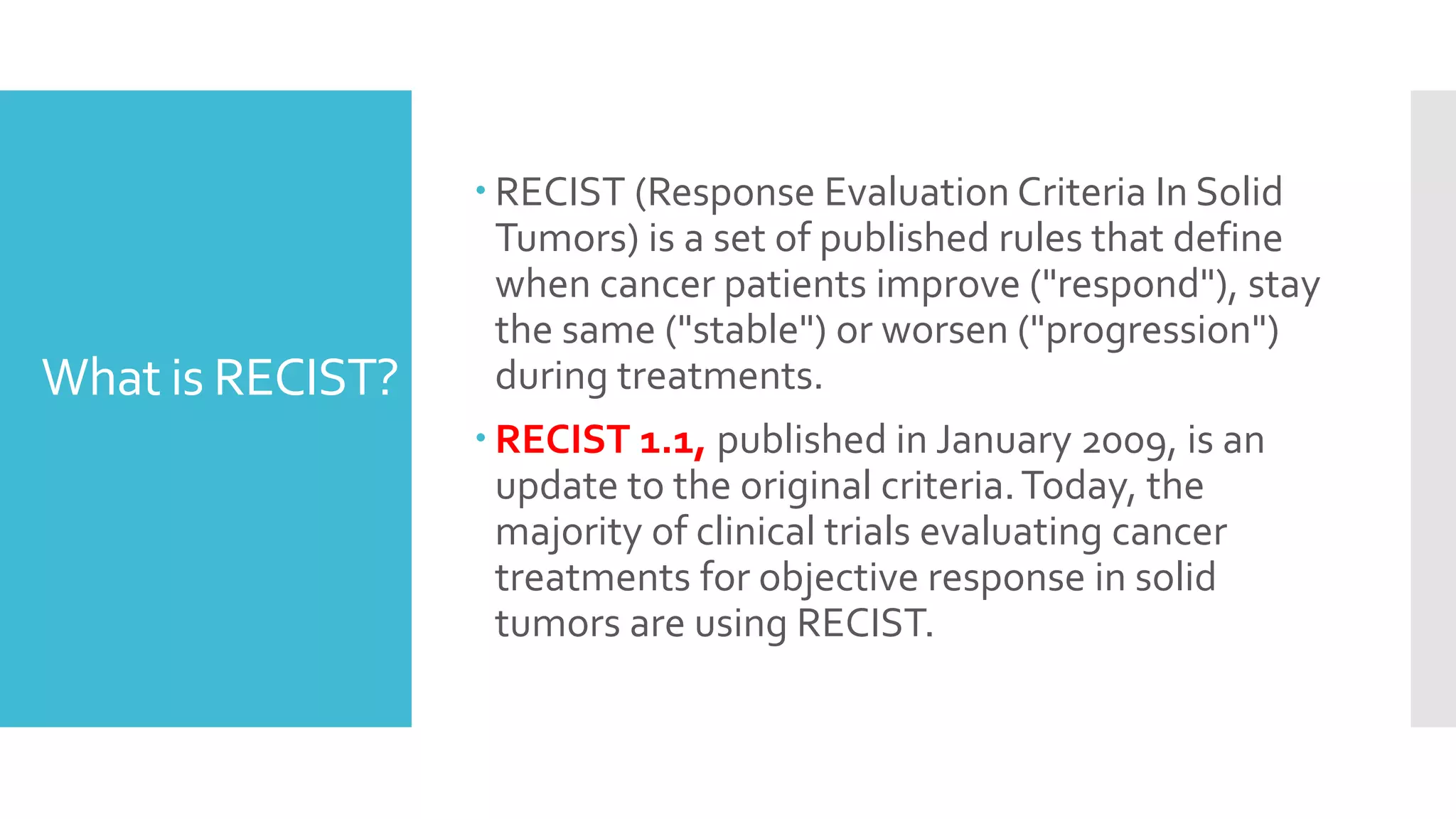 What is RECIST?

• RECIST (Response Evaluation Criteria In Solid Tumors) is a set of published rules that define when cancer patients improve ("respond"), stay the same ("stable") or worsen ("progression") during treatments.

• RECIST 1.1, published in January 2009, is an update to the original criteria. Today, the majority of clinical trials evaluating cancer treatments for objective response in solid tumors are using RECIST.